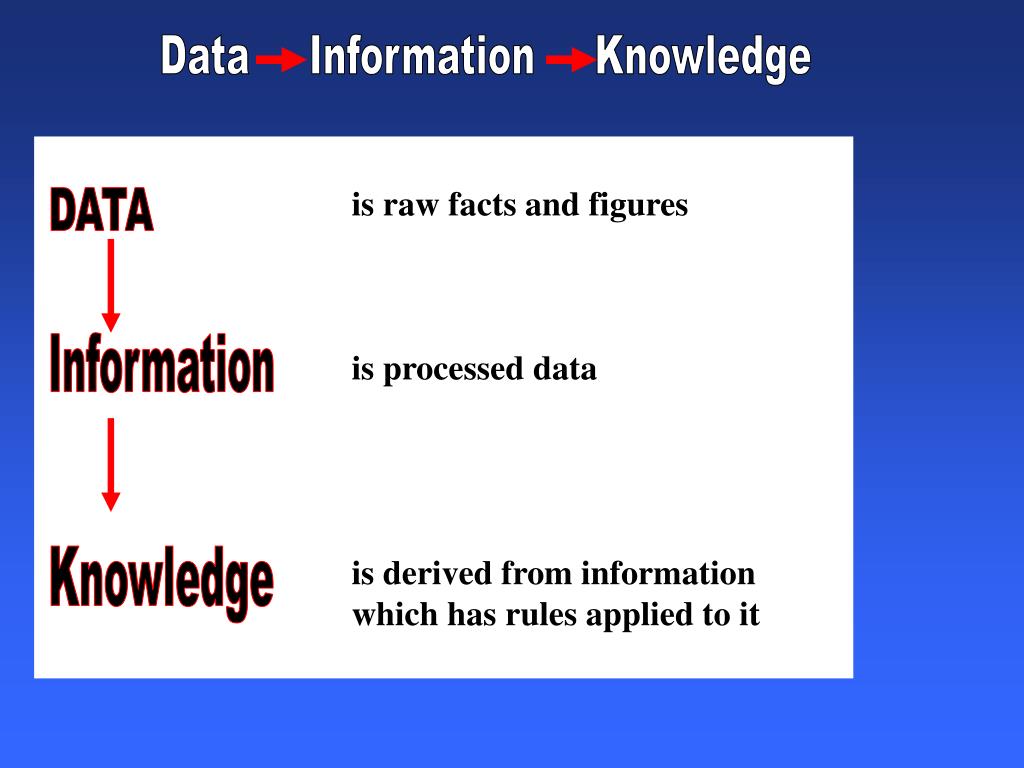 Data → Information → Knowledge

DATA

is raw facts and figures

Information

is processed data

Knowledge

is derived from information which has rules applied to it